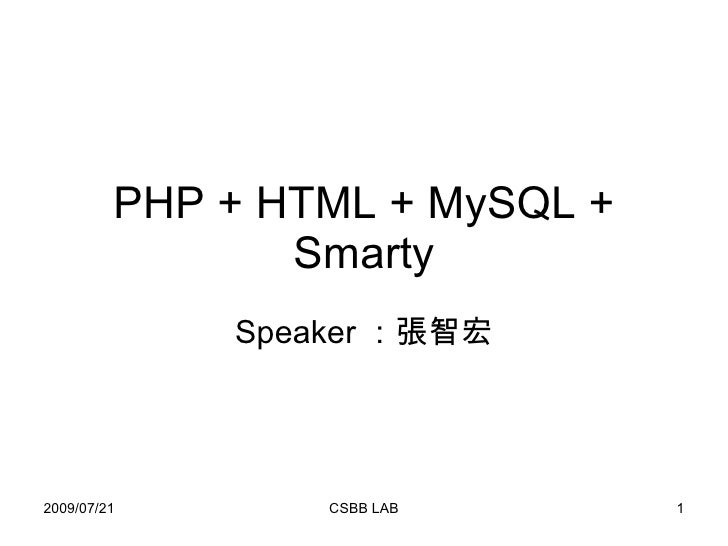 PHP + HTML + MySQL + Smarty

Speaker ：張智宏

2009/07/21

CSBB LAB

1